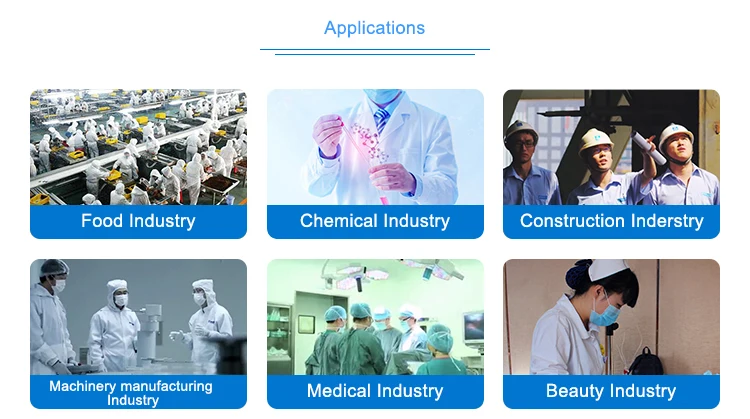 Applications

Food Industry

Chemical Industry

Construction Inderstry

Machinery manufacturing Industry

Medical Industry

Beauty Industry